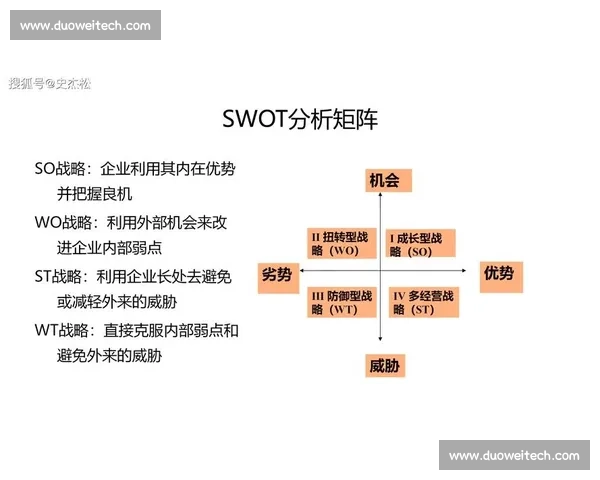 www.duoweitech.com

搜狐号@史杰松

SWOT分析矩阵

SO战略：企业利用其内在优势并把握良机

WO战略：利用外部机会来改进企业内部弱点

ST战略：利用企业长处去避免或减轻外来的威胁

WT战略：直接克服内部弱点和避免外来的威胁

机会

II 扭转型战略（WO）

I 成长型战略（SO）

劣势

优势

III 防御型战略（WT）

IV 多经营战略（ST）

威胁

www.duoweitech.com